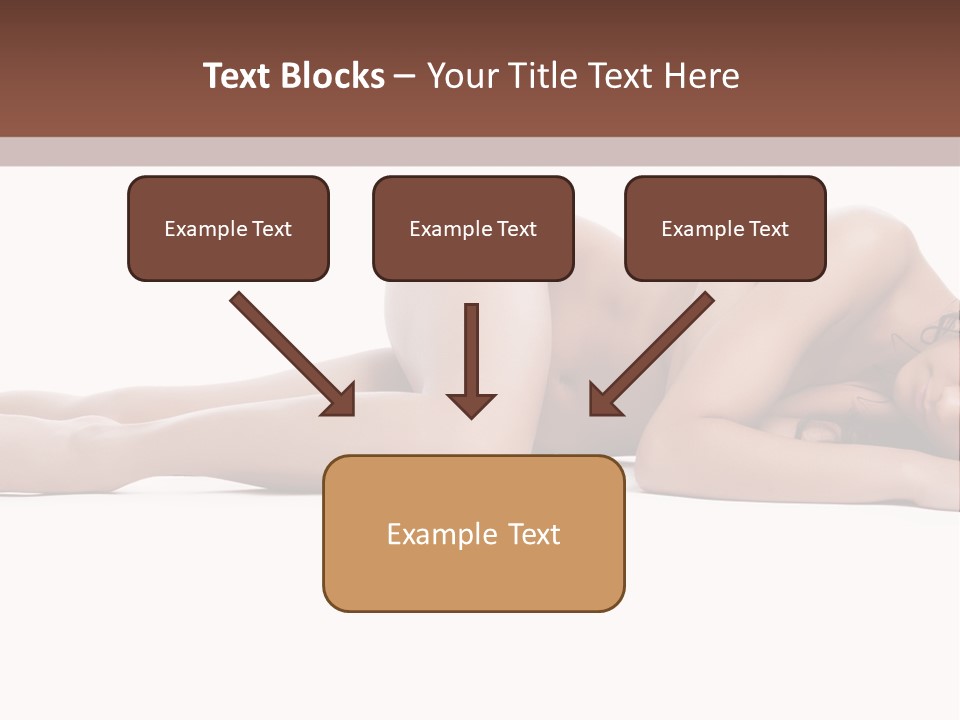 Text Blocks – Your Title Text Here

Example Text

Example Text

Example Text

Example Text